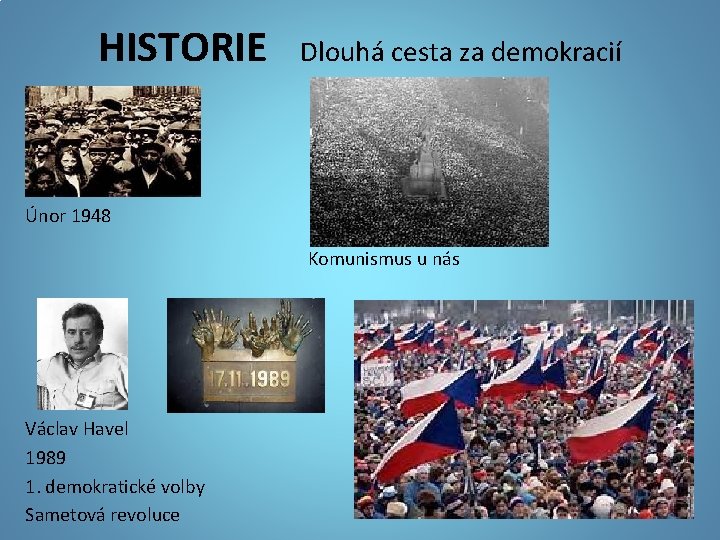 HISTORIE Dlouhá cesta za demokracií

Únor 1948

Komunismus u nás

17.11.1989

Václav Havel
1989
1. demokratické volby
Sametová revoluce